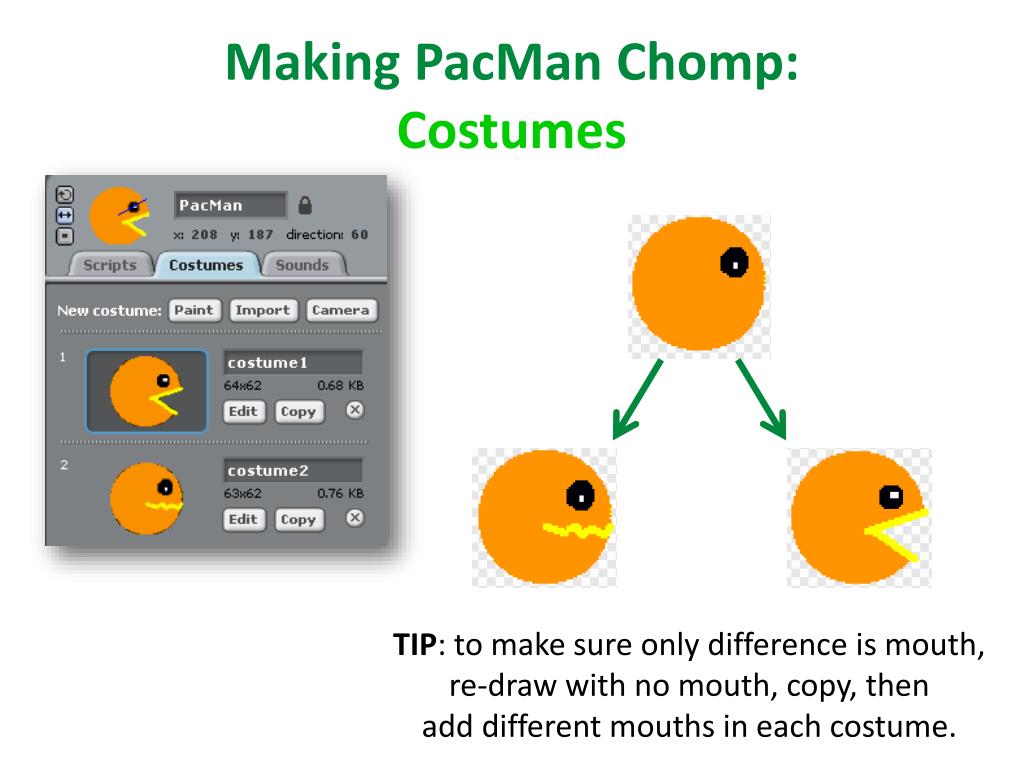 Making PacMan Chomp:
Costumes

PacMan
x: 208 y: 187 direction: 60
Scripts Costumes Sounds
New costume: Paint Import Camera
1
costume1
64x62 0.68 KB
Edit Copy
2
costume2
63x62 0.76 KB
Edit Copy

TIP: to make sure only difference is mouth, re-draw with no mouth, copy, then add different mouths in each costume.